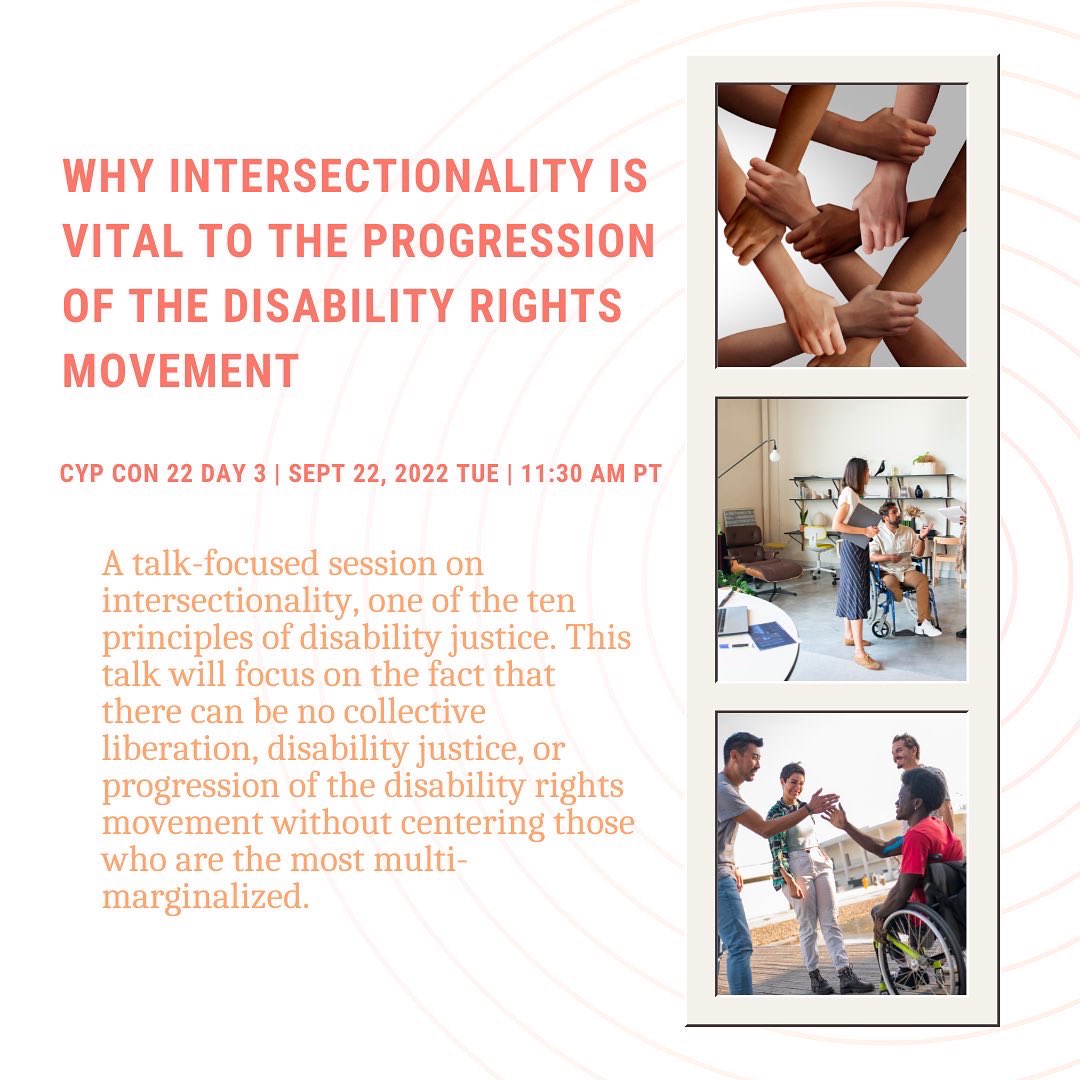 WHY INTERSECTIONALITY IS VITAL TO THE PROGRESSION OF THE DISABILITY RIGHTS MOVEMENT

CYP CON 22 DAY 3 | SEPT 22, 2022 TUE | 11:30 AM PT

A talk-focused session on intersectionality, one of the ten principles of disability justice. This talk will focus on the fact that there can be no collective liberation, disability justice, or progression of the disability rights movement without centering those who are the most multi-marginalized.